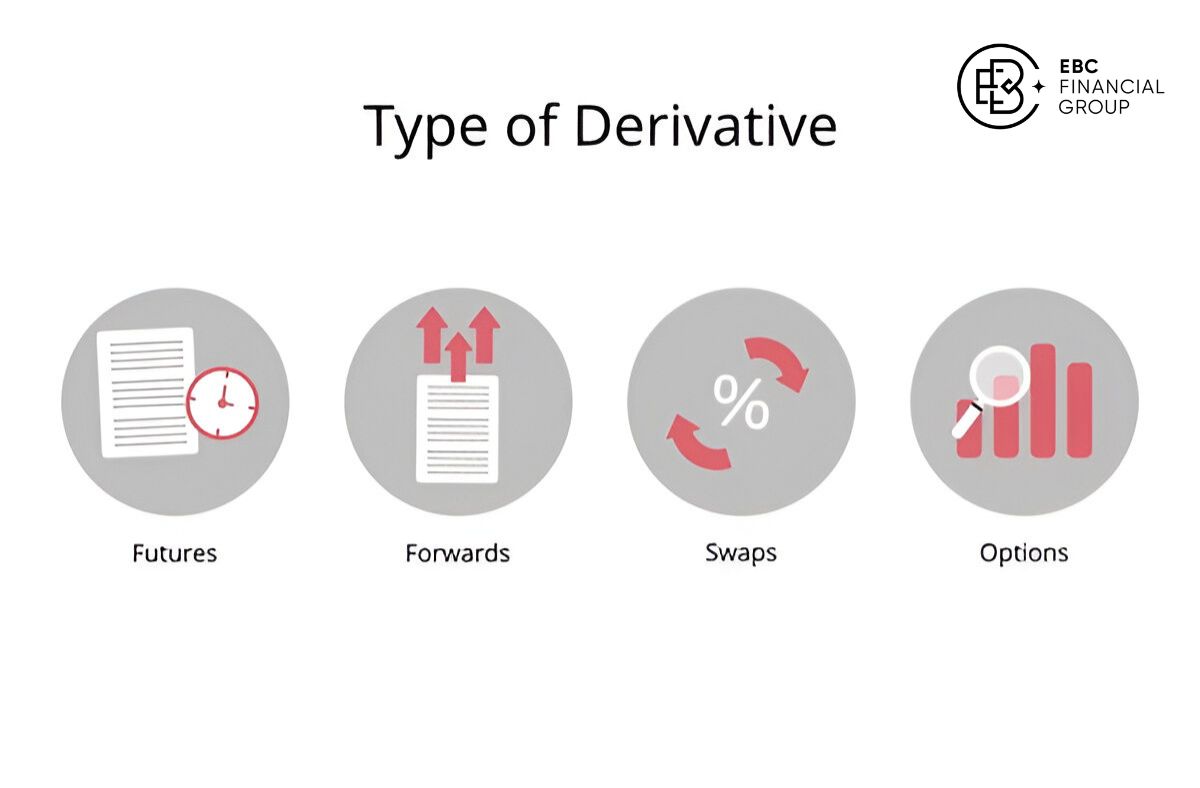 EBC FINANCIAL GROUP

Type of Derivative

%

Futures

Forwards

Swaps

Options